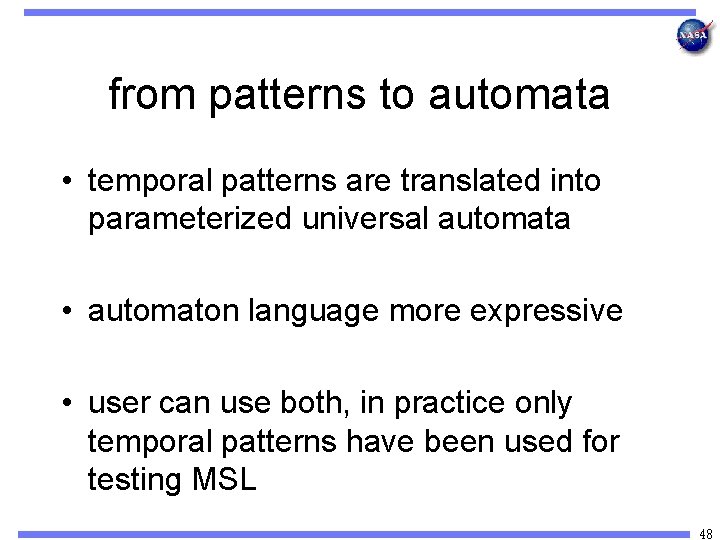 NASA

from patterns to automata

• temporal patterns are translated into parameterized universal automata

• automaton language more expressive

• user can use both, in practice only temporal patterns have been used for testing MSL

48